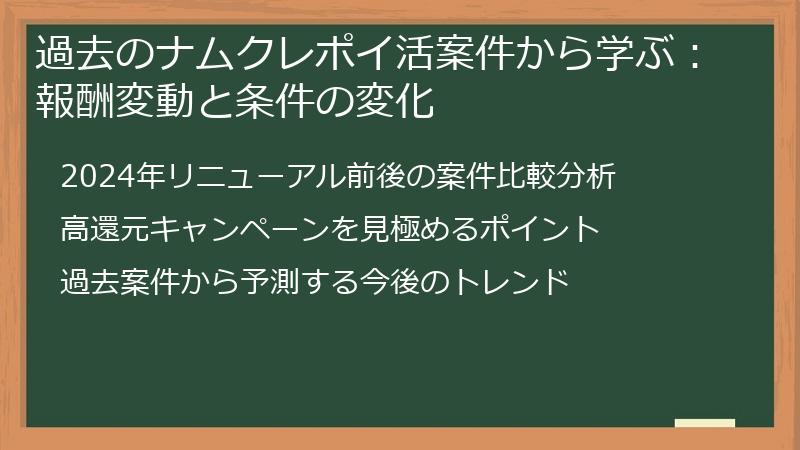 過去のナムクレポイ活案件から学ぶ：報酬変動と条件の変化

2024年リニューアル前後の案件比較分析

高還元キャンペーンを見極めるポイント

過去案件から予測する今後のトレンド